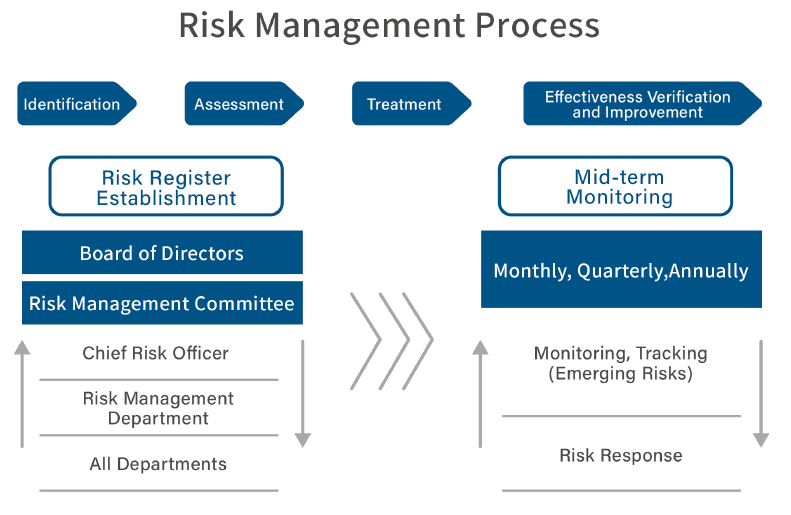 Risk Management Process

Identification

Assessment

Treatment

Effectiveness Verification and Improvement

Risk Register Establishment

Board of Directors

Risk Management Committee

Chief Risk Officer

Risk Management Department

All Departments

Mid-term Monitoring

Monthly, Quarterly,Annually

Monitoring, Tracking (Emerging Risks)

Risk Response